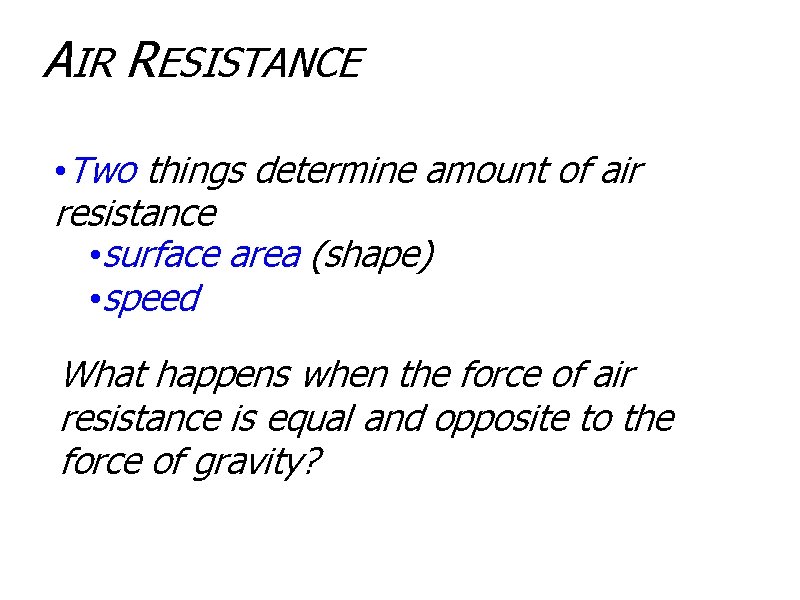 AIR RESISTANCE

•Two things determine amount of air resistance
•surface area (shape)
•speed

What happens when the force of air resistance is equal and opposite to the force of gravity?